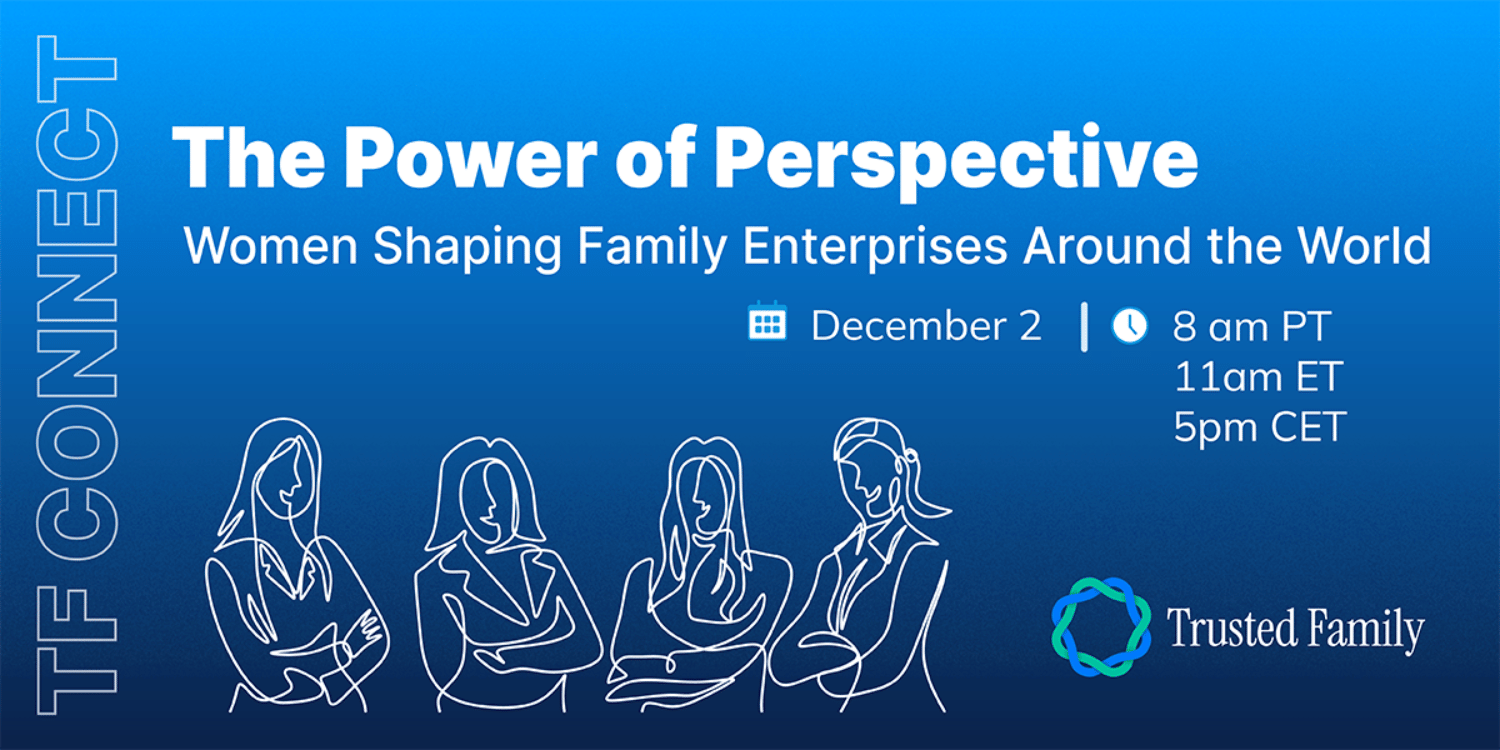 TF CONNECT

The Power of Perspective

Women Shaping Family Enterprises Around the World

December 2 | 8 am PT
11am ET
5pm CET

Trusted Family